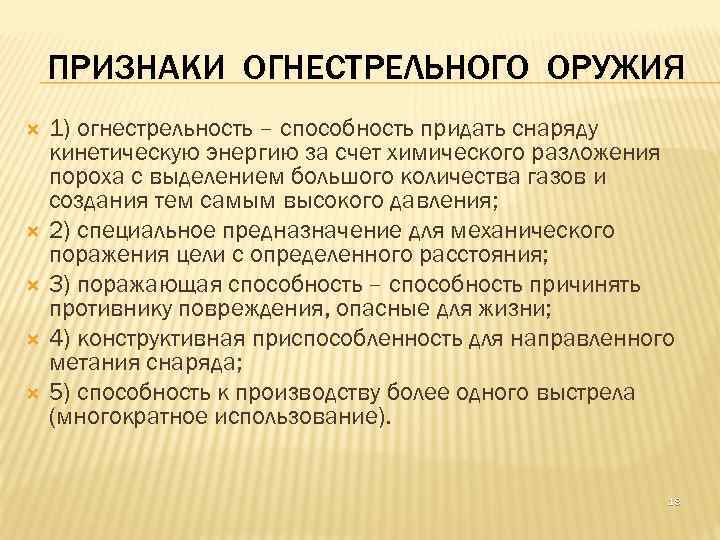 ПРИЗНАКИ ОГНЕСТРЕЛЬНОГО ОРУЖИЯ

1) огнестрельность – способность придать снаряду кинетическую энергию за счет химического разложения пороха с выделением большого количества газов и создания тем самым высокого давления;

2) специальное предназначение для механического поражения цели с определенного расстояния;

3) поражающая способность – способность причинять противнику повреждения, опасные для жизни;

4) конструктивная приспособленность для направленного метания снаряда;

5) способность к производству более одного выстрела (многократное использование).

18